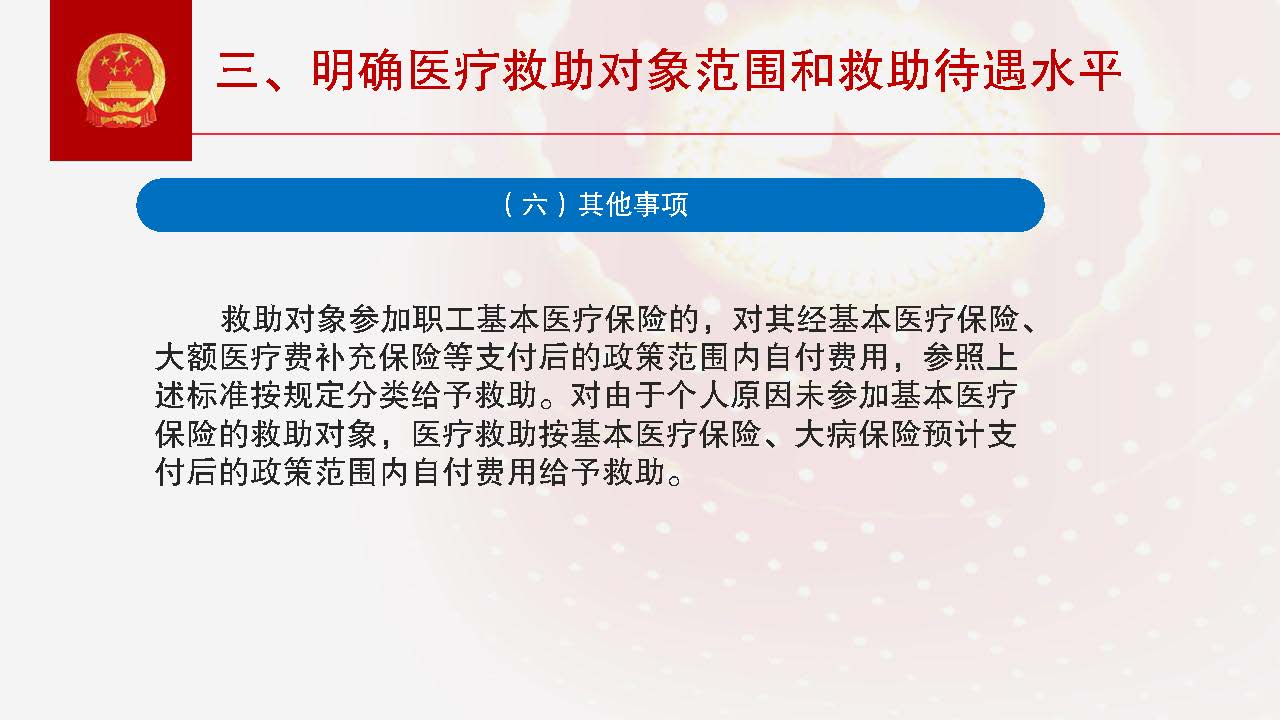 三、明确医疗救助对象范围和救助待遇水平

（六）其他事项

救助对象参加职工基本医疗保险的，对其经基本医疗保险、大额医疗费补充保险等支付后的政策范围内自付费用，参照上述标准按规定分类给予救助。对由于个人原因未参加基本医疗保险的救助对象，医疗救助按基本医疗保险、大病保险预计支付后的政策范围内自付费用给予救助。